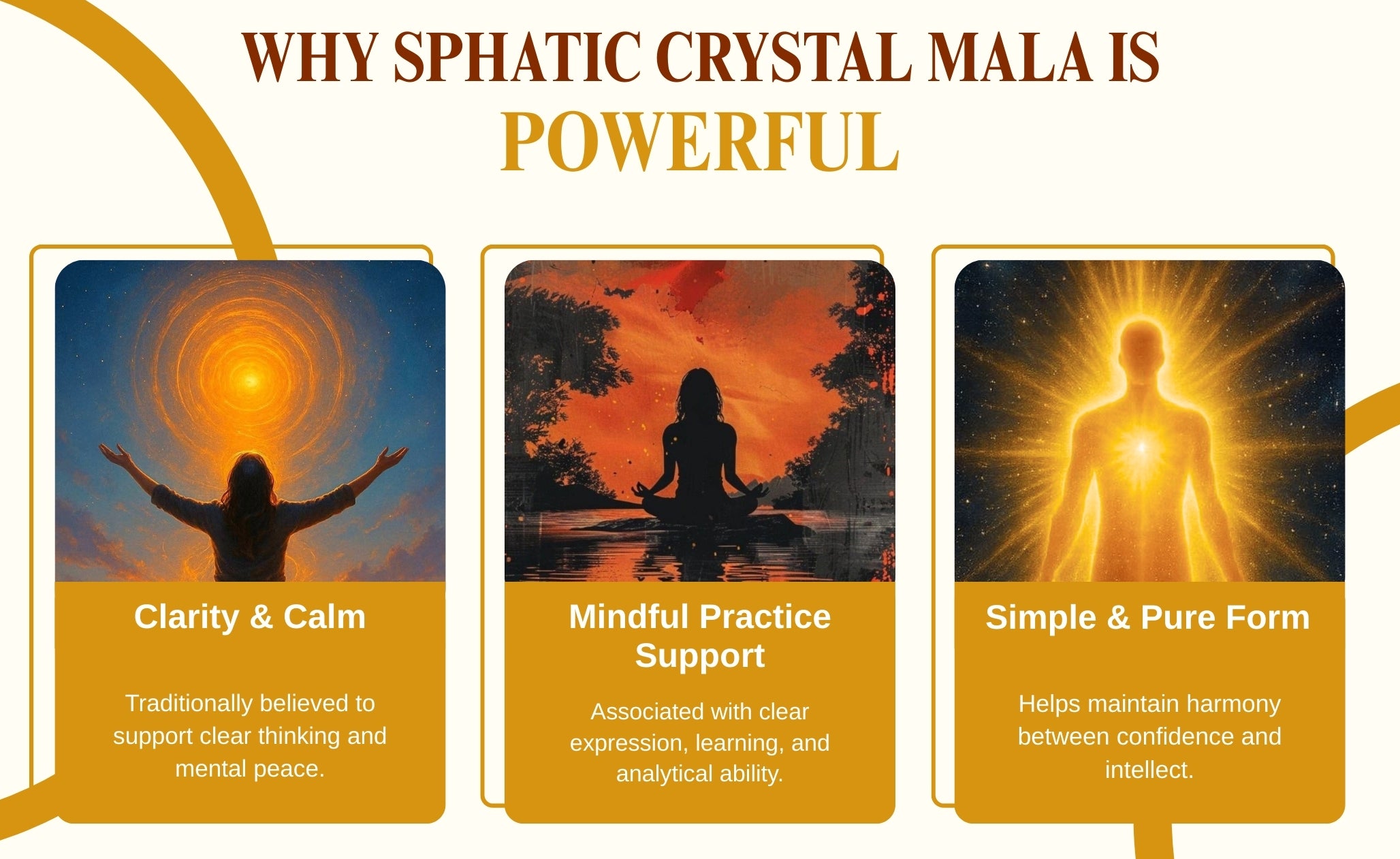 WHY SPHATIC CRYSTAL MALA IS POWERFUL

Clarity & Calm

Traditionally believed to support clear thinking and mental peace.

Mindful Practice Support

Associated with clear expression, learning, and analytical ability.

Simple & Pure Form

Helps maintain harmony between confidence and intellect.